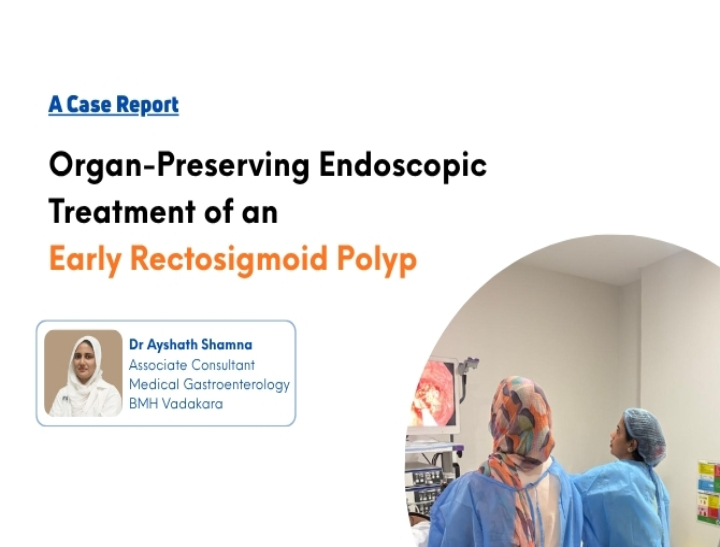 A Case Report

Organ-Preserving Endoscopic Treatment of an Early Rectosigmoid Polyp

Dr Ayshath Shamna
Associate Consultant
Medical Gastroenterology
BMH Vadakara